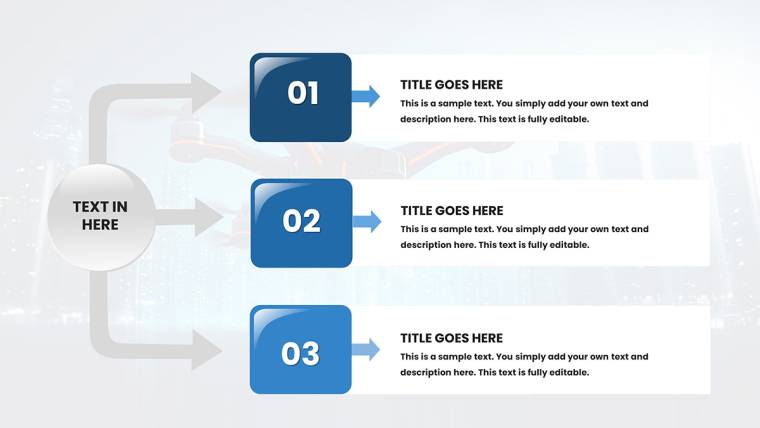 TEXT IN HERE

01

TITLE GOES HERE
This is a sample text. You simply add your own text and description here. This text is fully editable.

02

TITLE GOES HERE
This is a sample text. You simply add your own text and description here. This text is fully editable.

03

TITLE GOES HERE
This is a sample text. You simply add your own text and description here. This text is fully editable.